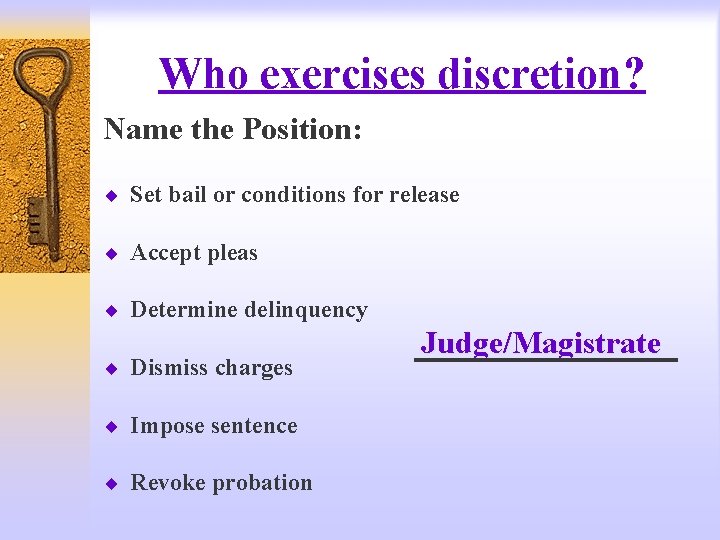 Who exercises discretion?

Name the Position:

◆ Set bail or conditions for release

◆ Accept pleas

◆ Determine delinquency

◆ Dismiss charges

◆ Impose sentence

◆ Revoke probation

Judge/Magistrate